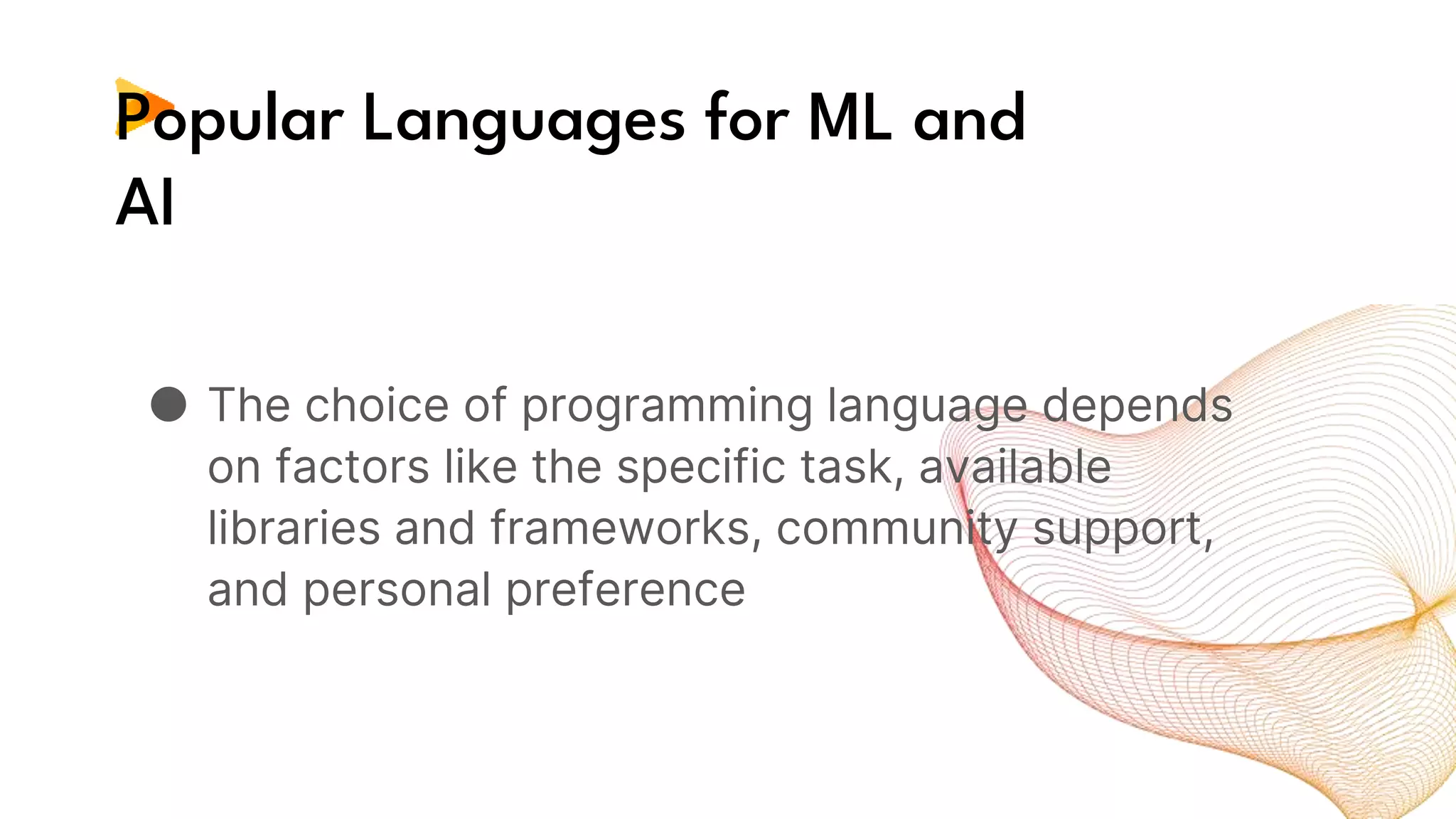 Popular Languages for ML and AI

● The choice of programming language depends on factors like the specific task, available libraries and frameworks, community support, and personal preference